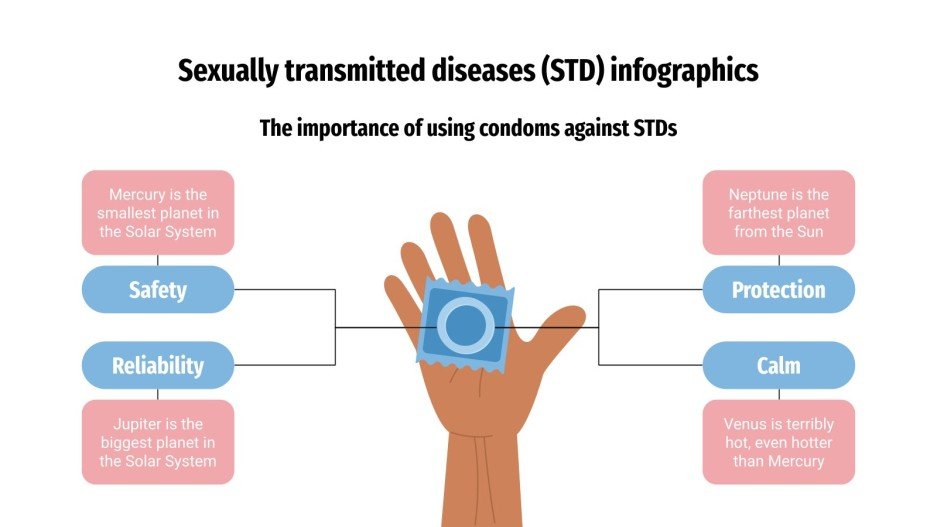 Sexually transmitted diseases (STD) infographics

The importance of using condoms against STDs

Mercury is the smallest planet in the Solar System

Safety

Reliability

Jupiter is the biggest planet in the Solar System

Neptune is the farthest planet from the Sun

Protection

Calm

Venus is terribly hot, even hotter than Mercury